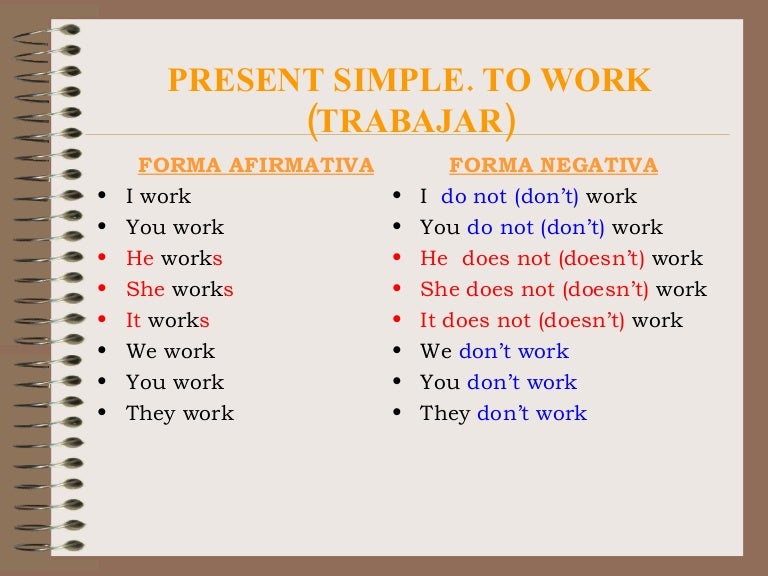 PRESENT SIMPLE. TO WORK (TRABAJAR)

FORMA AFIRMATIVA

- I work
- You work
- He works
- She works
- It works
- We work
- You work
- They work

FORMA NEGATIVA

- I do not (don't) work
- You do not (don't) work
- He does not (doesn't) work
- She does not (doesn't) work
- It does not (doesn't) work
- We don't work
- You don't work
- They don't work